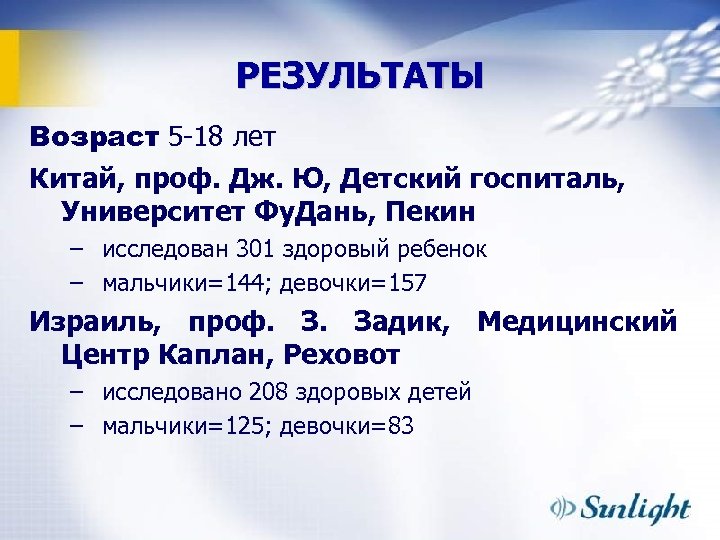 РЕЗУЛЬТАТЫ

Возраст 5-18 лет

Китай, проф. Дж. Ю, Детский госпиталь, Университет ФуДань, Пекин

– исследован 301 здоровый ребенок
– мальчики=144; девочки=157

Израиль, проф. З. Задик, Медицинский Центр Каплан, Реховот

– исследовано 208 здоровых детей
– мальчики=125; девочки=83

Sunlight